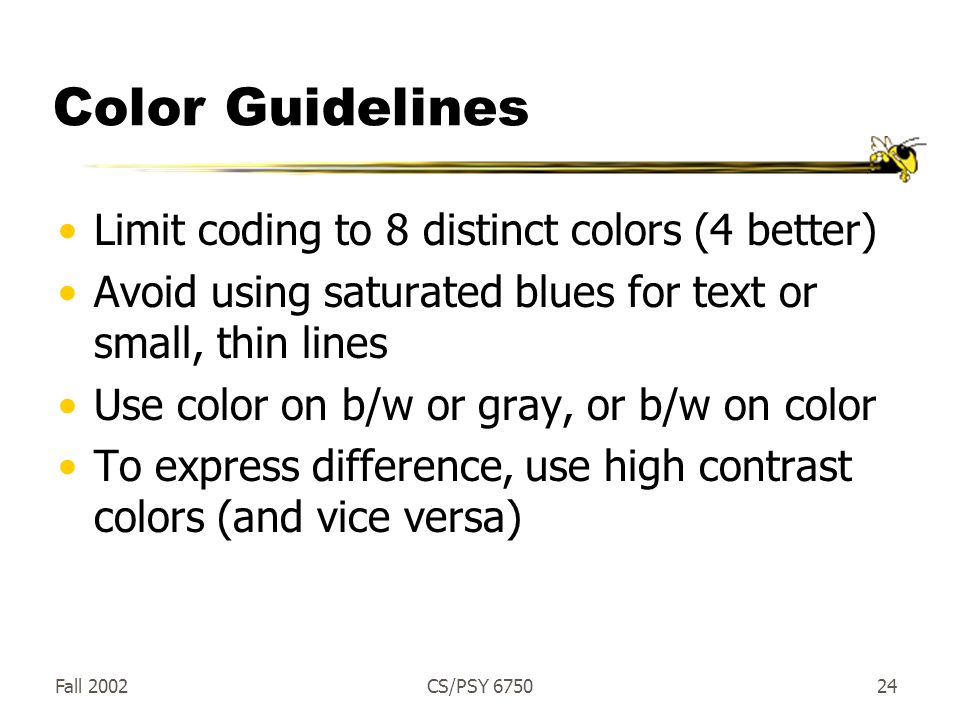 Color Guidelines

• Limit coding to 8 distinct colors (4 better)
• Avoid using saturated blues for text or small, thin lines
• Use color on b/w or gray, or b/w on color
• To express difference, use high contrast colors (and vice versa)

Fall 2002 CS/PSY 6750 24